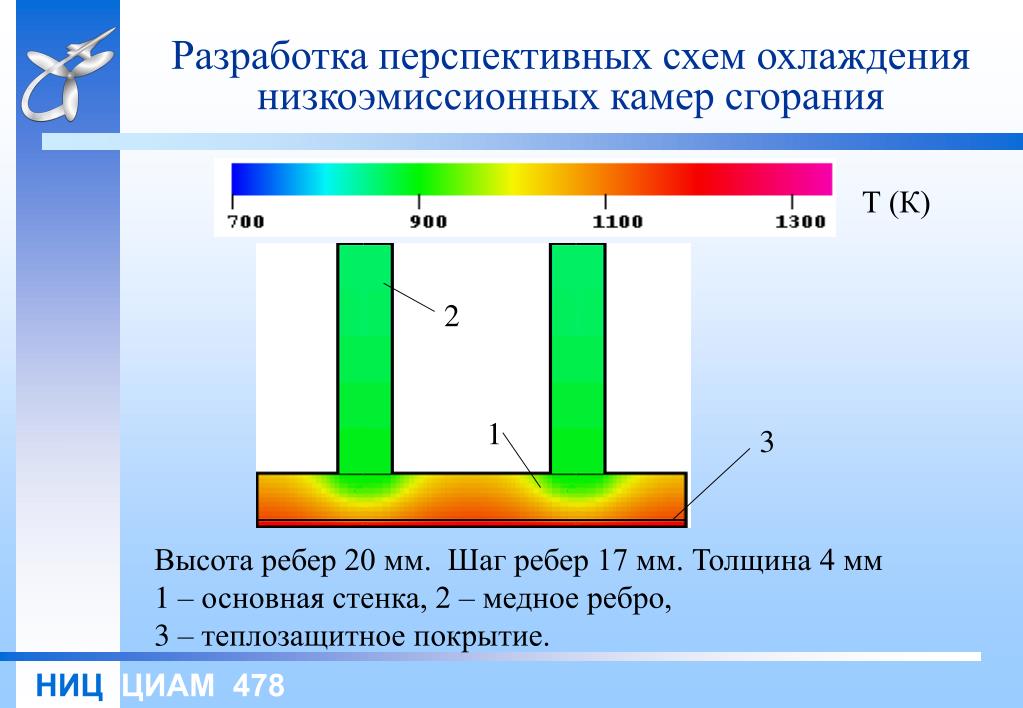 Разработка перспективных схем охлаждения низкоэмиссионных камер сгорания

700 900 1100 1300

T (K)

2

1

3

Высота ребер 20 мм. Шаг ребер 17 мм. Толщина 4 мм
1 – основная стенка, 2 – медное ребро,
3 – теплозащитное покрытие.

НИЦ ЦИАМ 478